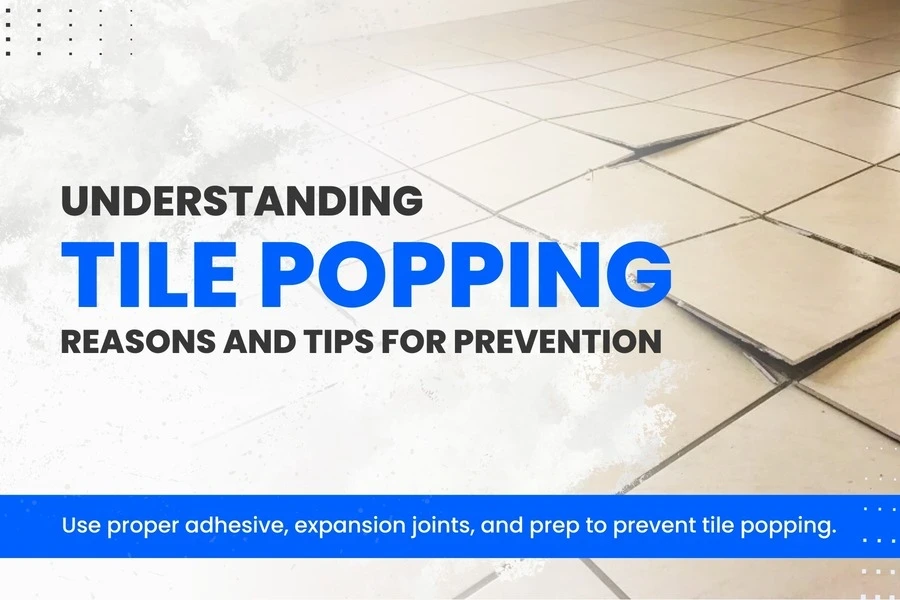 UNDERSTANDING
TILE POPPING
REASONS AND TIPS FOR PREVENTION

Use proper adhesive, expansion joints, and prep to prevent tile popping.